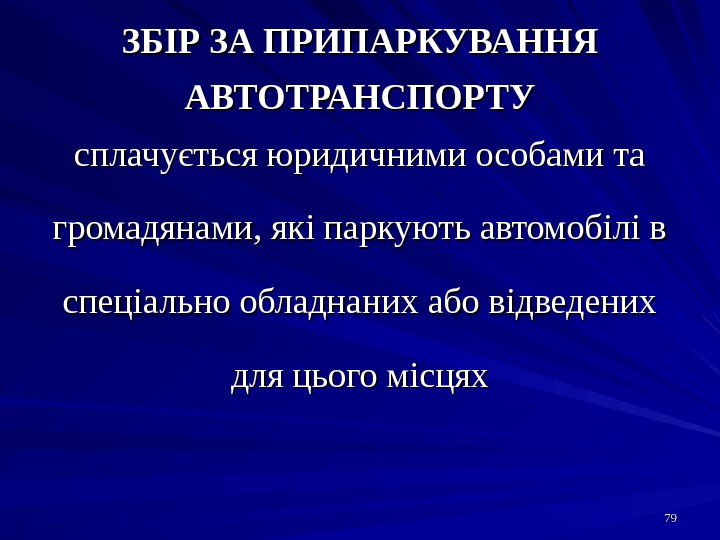 ЗБІР ЗА ПРИПАРКУВАННЯ АВТОТРАНСПОРТУ

сплачується юридичними особами та громадянами, які паркують автомобілі в спеціально обладнаних або відведених для цього місцях

79